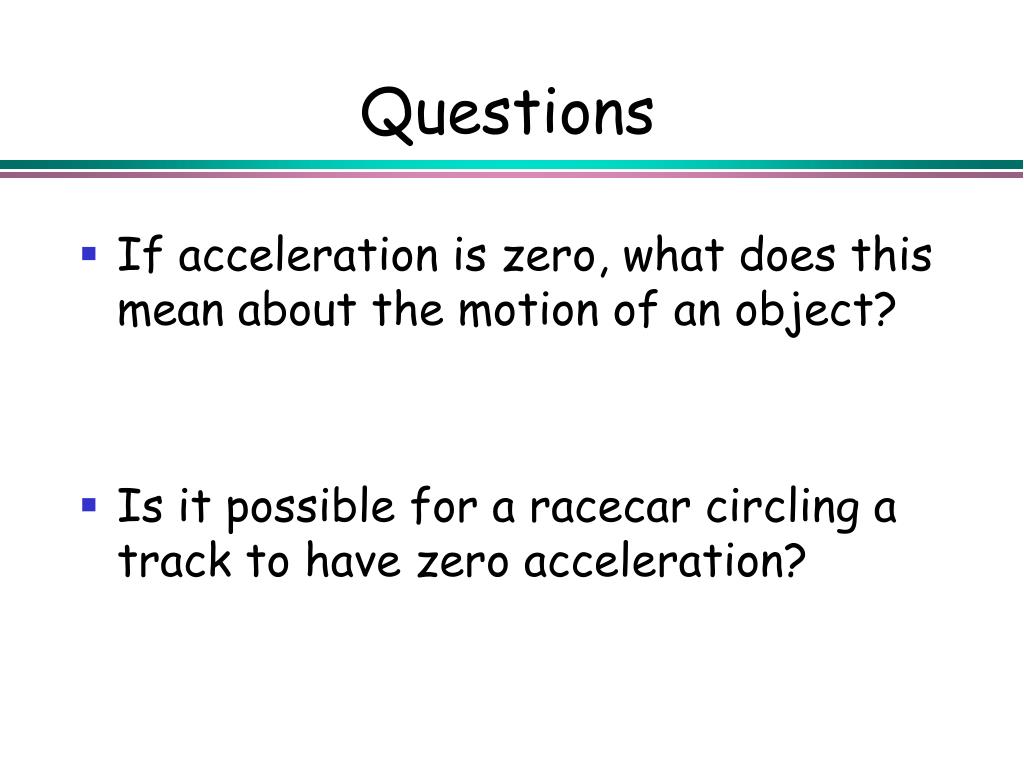 Questions

▪ If acceleration is zero, what does this mean about the motion of an object?

▪ Is it possible for a racecar circling a track to have zero acceleration?